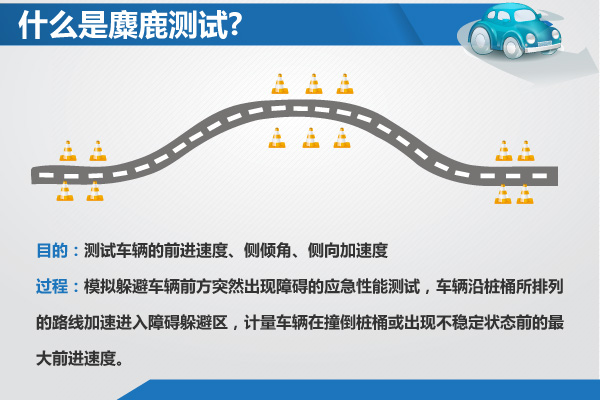 什么是麋鹿测试?

目的：测试车辆的前进速度、侧倾角、侧向加速度

过程：模拟躲避车辆前方突然出现障碍的应急性能测试，车辆沿桩桶所排列的路线加速进入障碍躲避区，计量车辆在撞倒桩桶或出现不稳定状态前的最大前进速度。